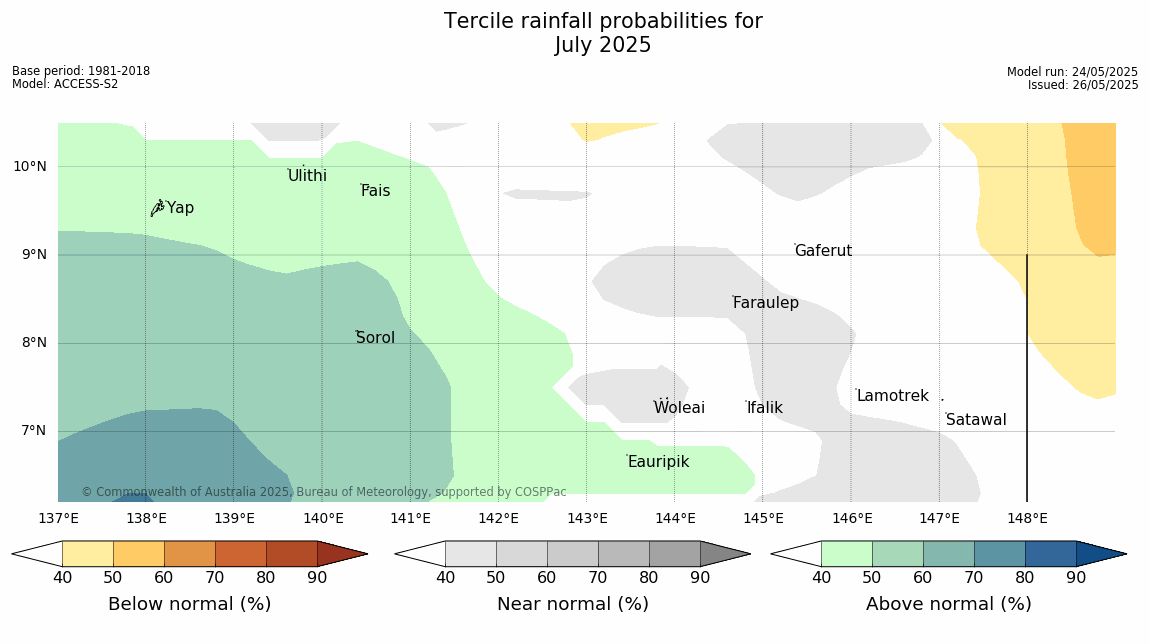 Tercile rainfall probabilities for
July 2025

Base period: 1981-2018
Model: ACCESS-S2

Model run: 24/05/2025
Issued: 26/05/2025

10°N
9°N
8°N
7°N

Ulithi
Fais
Yap
Gaferut
Faraulep
Sorol
Lamotrek
Woleai
Ifalik
Satawal
Eauripik

© Commonwealth of Australia 2025, Bureau of Meteorology, supported by COSPPac

137°E 138°E 139°E 140°E 141°E 142°E 143°E 144°E 145°E 146°E 147°E 148°E

40 50 60 70 80 90
Below normal (%)

40 50 60 70 80 90
Near normal (%)

40 50 60 70 80 90
Above normal (%)